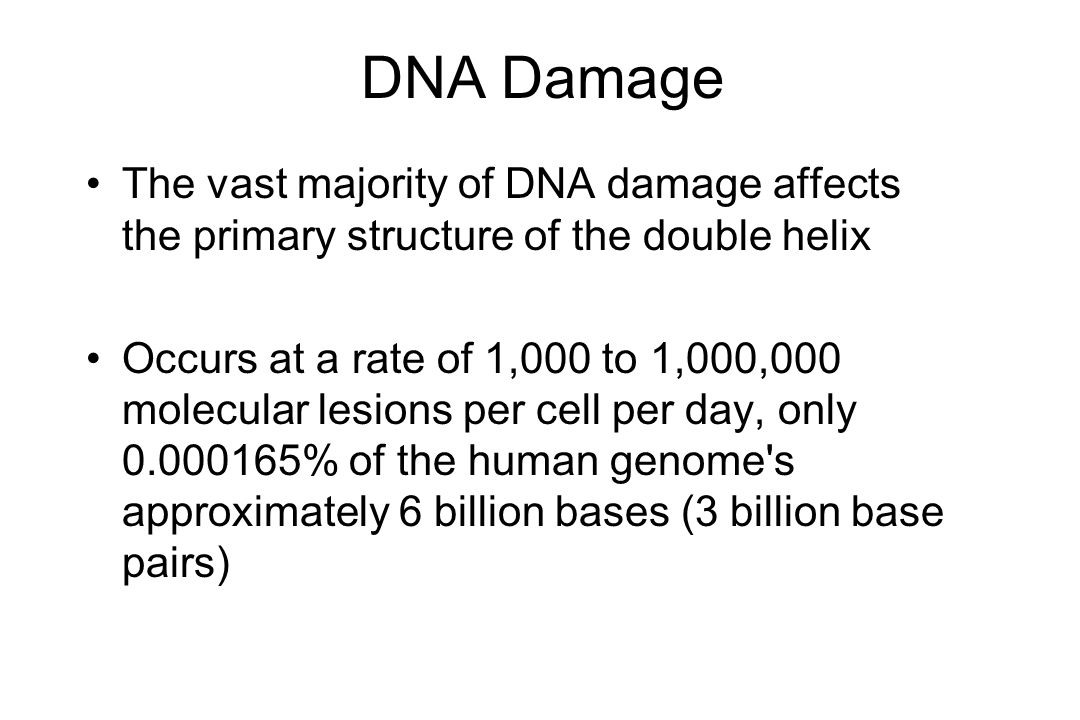 DNA Damage

• The vast majority of DNA damage affects the primary structure of the double helix

• Occurs at a rate of 1,000 to 1,000,000 molecular lesions per cell per day, only 0.000165% of the human genome's approximately 6 billion bases (3 billion base pairs)